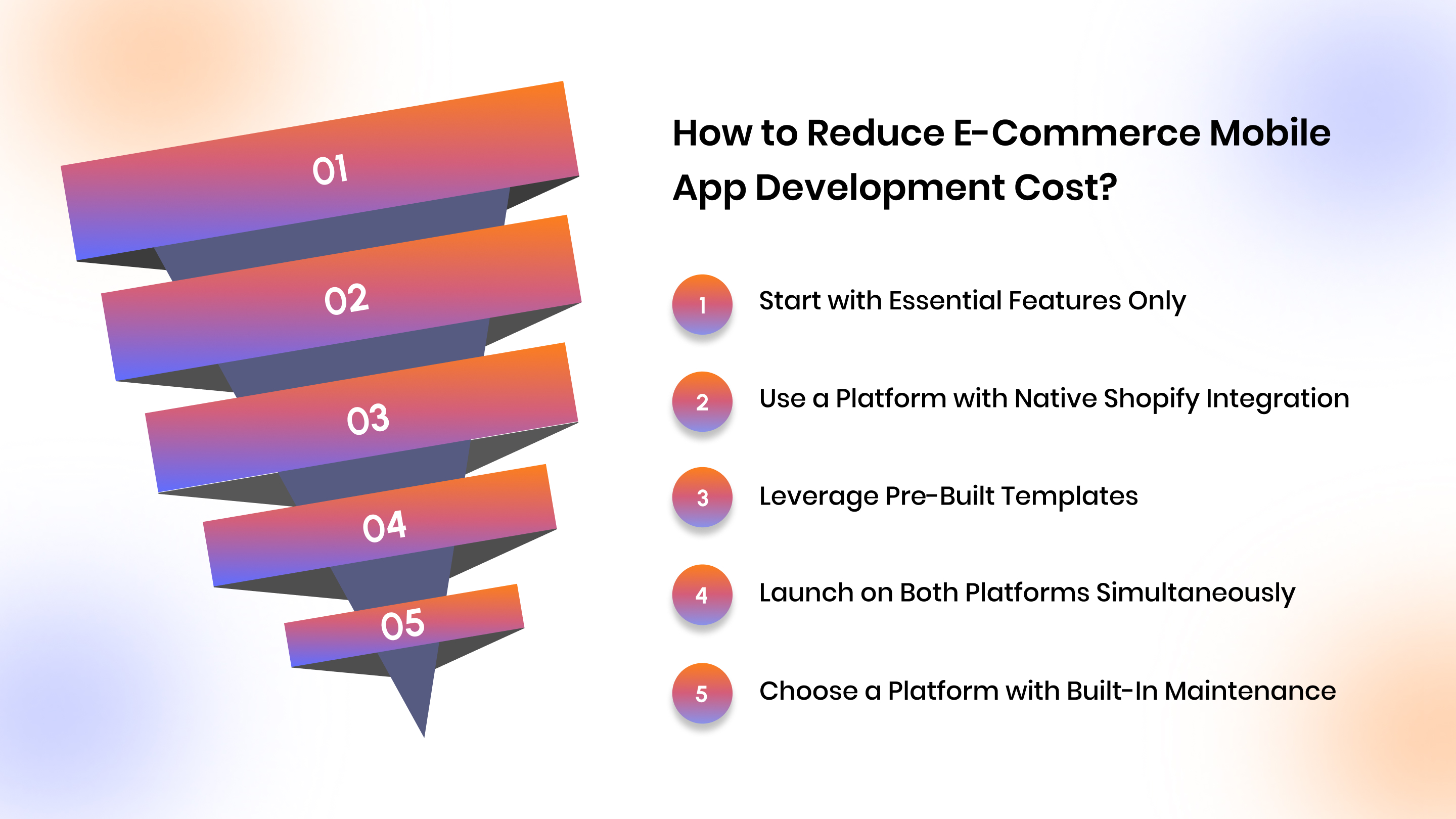 01
02
03
04
05

How to Reduce E-Commerce Mobile App Development Cost?

1 Start with Essential Features Only

2 Use a Platform with Native Shopify Integration

3 Leverage Pre-Built Templates

4 Launch on Both Platforms Simultaneously

5 Choose a Platform with Built-In Maintenance